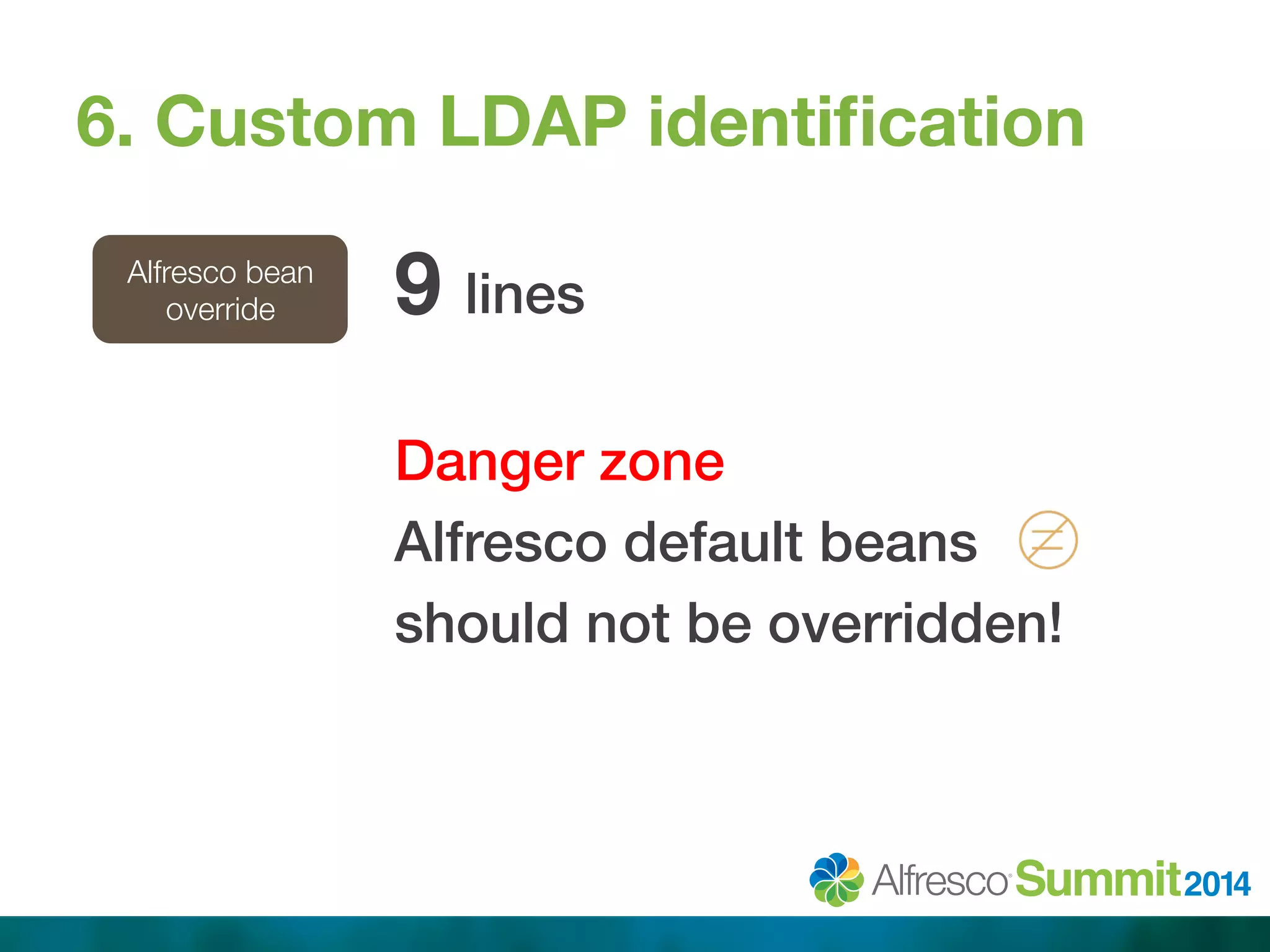 6. Custom LDAP identification

Alfresco bean override

9 lines

Danger zone

Alfresco default beans should not be overridden!

Alfresco Summit 2014